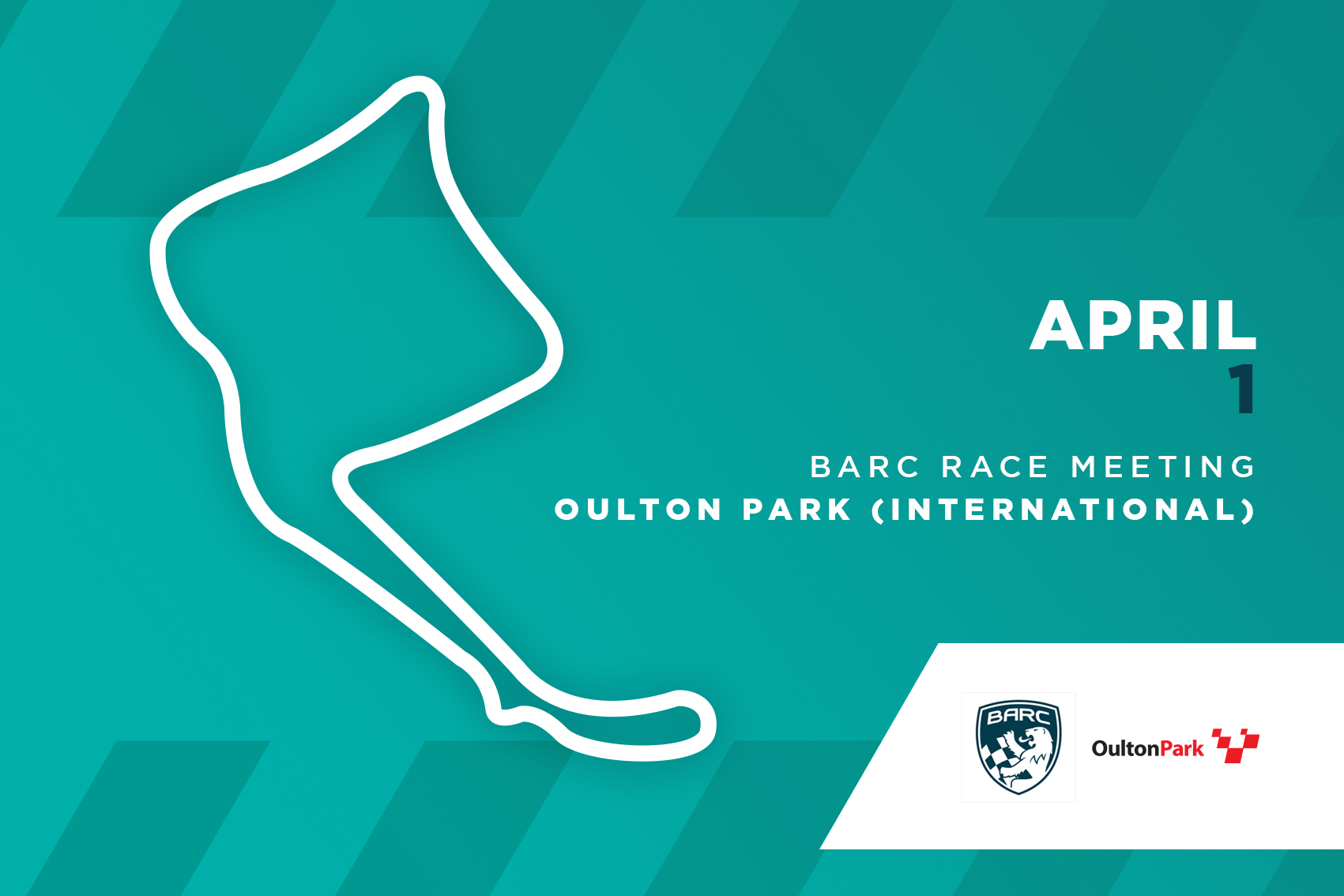 APRIL
1

BARC RACE MEETING
OULTON PARK (INTERNATIONAL)

BARC

OultonPark